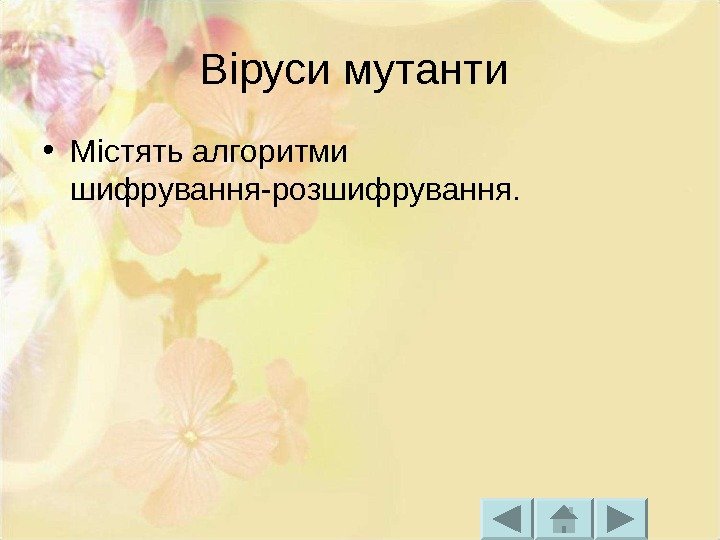 Віруси мутанти

• Містять алгоритми шифрування-розшифрування.